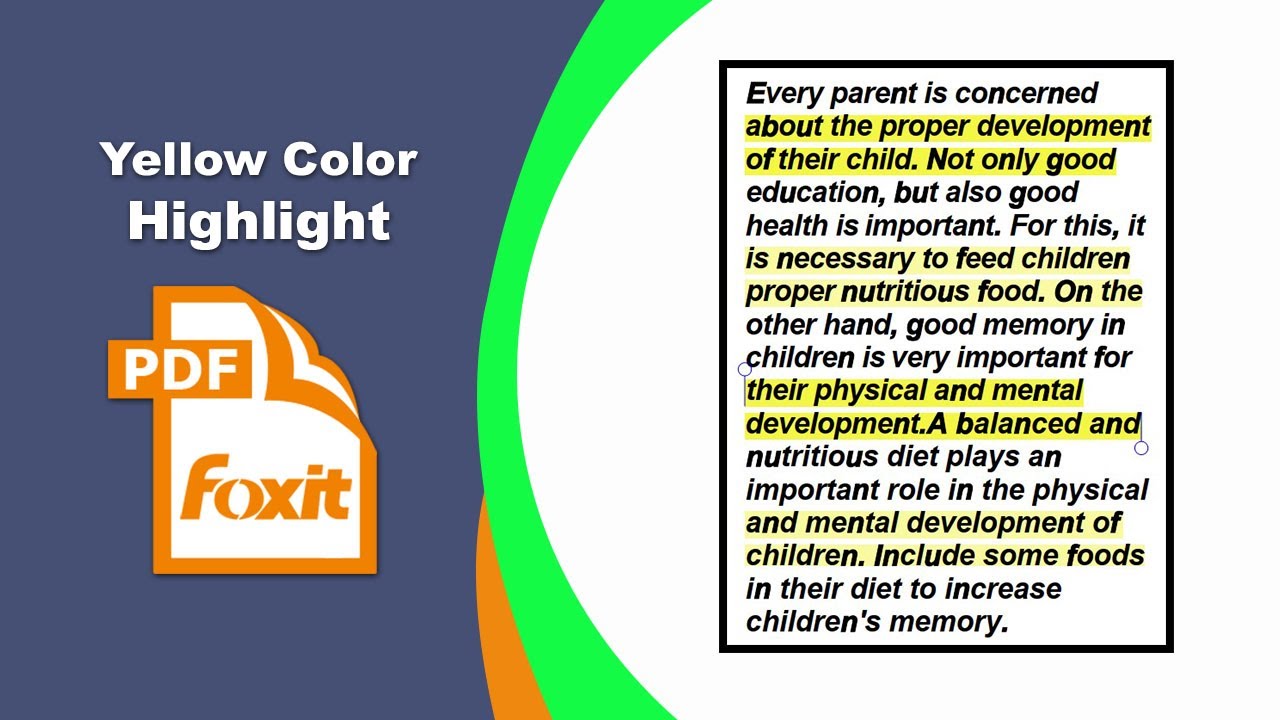 Yellow Color Highlight

PDF

foxit

Every parent is concerned about the proper development of their child. Not only good education, but also good health is important. For this, it is necessary to feed children proper nutritious food. On the other hand, good memory in children is very important for their physical and mental development.A balanced and nutritious diet plays an important role in the physical and mental development of children. Include some foods in their diet to increase children's memory.